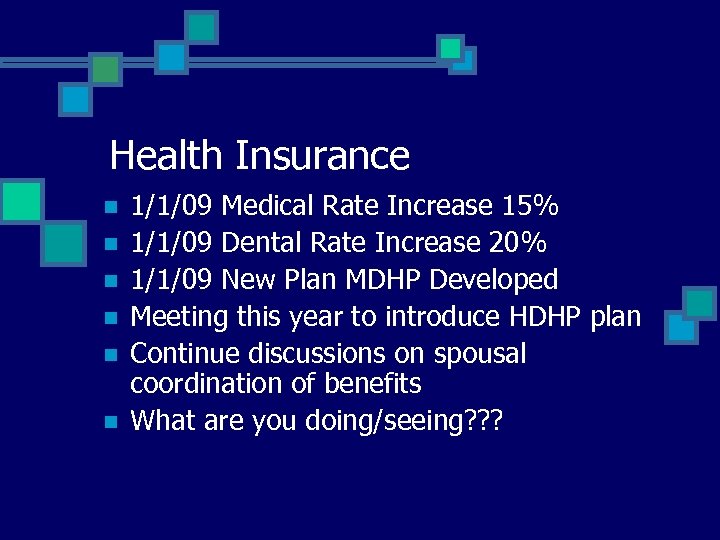 Health Insurance

- 1/1/09 Medical Rate Increase 15%
- 1/1/09 Dental Rate Increase 20%
- 1/1/09 New Plan MDHP Developed
- Meeting this year to introduce HDHP plan
- Continue discussions on spousal coordination of benefits
- What are you doing/seeing???